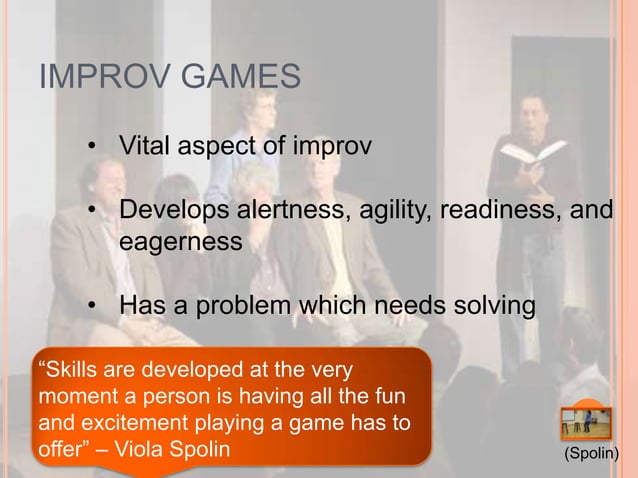 IMPROV GAMES

• Vital aspect of improv

• Develops alertness, agility, readiness, and eagerness

• Has a problem which needs solving

"Skills are developed at the very moment a person is having all the fun and excitement playing a game has to offer" – Viola Spolin

(Spolin)